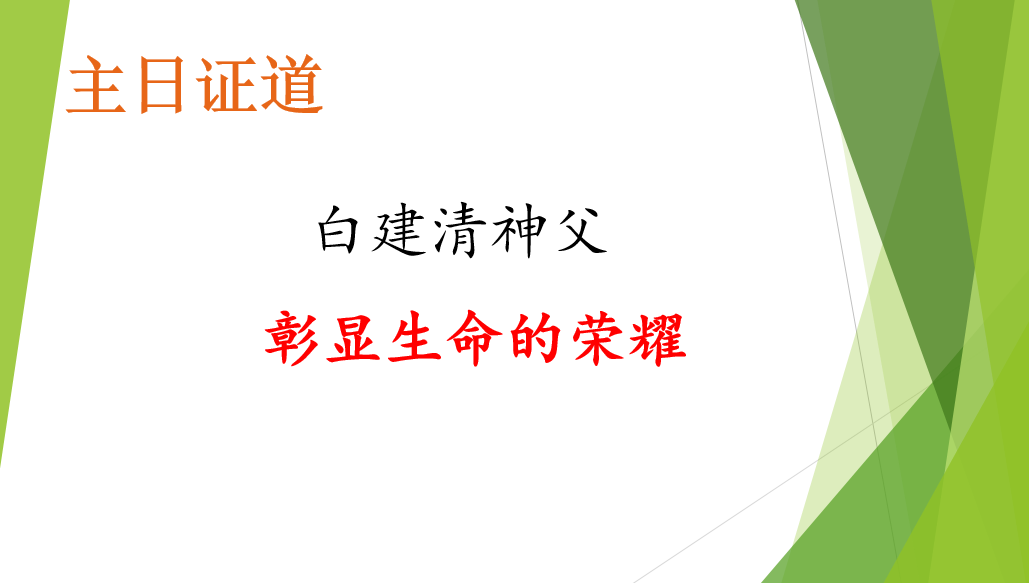 主日证道

白建清神父

彰显生命的荣耀